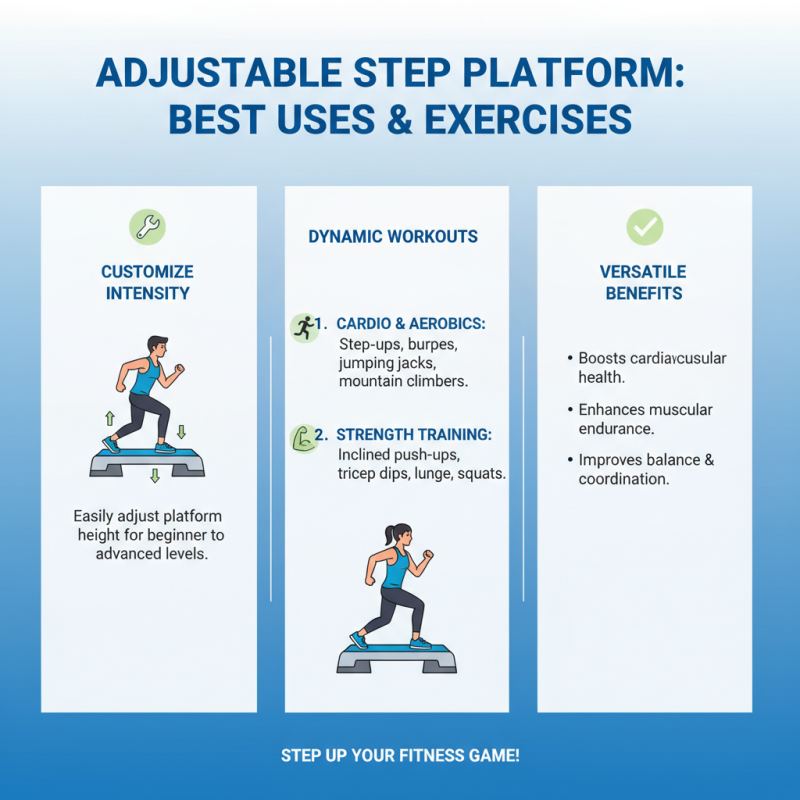 ADJUSTABLE STEP PLATFORM: BEST USES & EXERCISES

CUSTOMIZE INTENSITY

Easily adjust platform height for beginner to advanced levels.

DYNAMIC WORKOUTS

1. CARDIO & AEROBICS: Step-ups, burpes, jumping jacks, mountain climbers.

2. STRENGTH TRAINING: Inclined push-ups, tricep dips, lunge, squats.

VERSATILE BENEFITS

• Boosts cardiavcusular health.

• Enhances muscular endurance.

• Improves balance & coordination.

STEP UP YOUR FITNESS GAME!